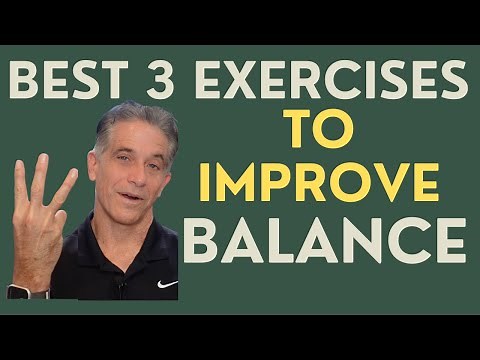 BEST 3 EXERCISES
TO
IMPROVE
BALANCE